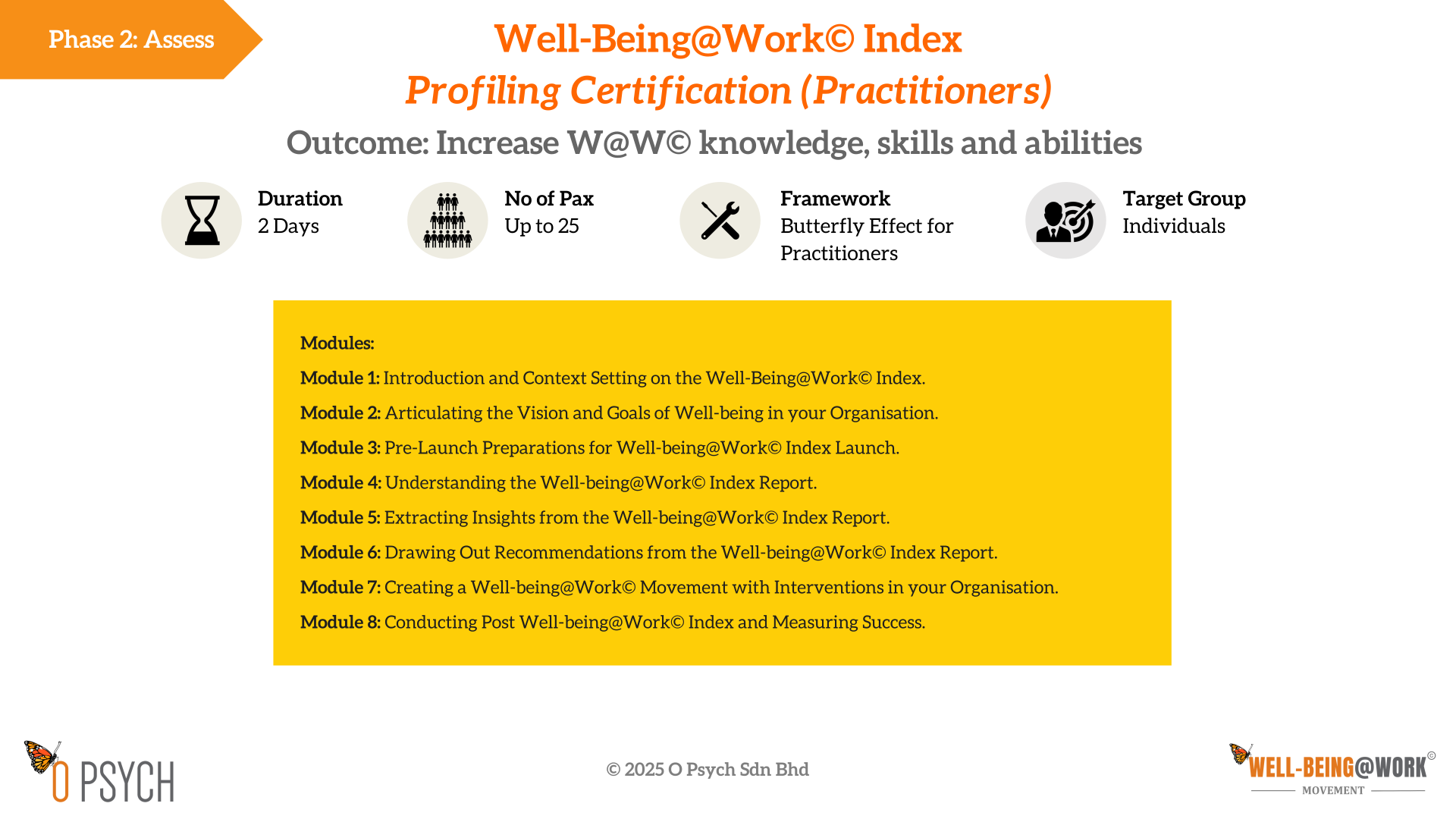 Phase 2: Assess

Well-Being@Work© Index
Profiling Certification (Practitioners)
Outcome: Increase W@W© knowledge, skills and abilities

Duration
2 Days

No of Pax
Up to 25

Framework
Butterfly Effect for Practitioners

Target Group
Individuals

Modules:
Module 1: Introduction and Context Setting on the Well-Being@Work© Index.
Module 2: Articulating the Vision and Goals of Well-being in your Organisation.
Module 3: Pre-Launch Preparations for Well-being@Work© Index Launch.
Module 4: Understanding the Well-being@Work© Index Report.
Module 5: Extracting Insights from the Well-being@Work© Index Report.
Module 6: Drawing Out Recommendations from the Well-being@Work© Index Report.
Module 7: Creating a Well-being@Work© Movement with Interventions in your Organisation.
Module 8: Conducting Post Well-being@Work© Index and Measuring Success.

O PSYCH

© 2025 O Psych Sdn Bhd

WELL-BEING@WORK©
MOVEMENT